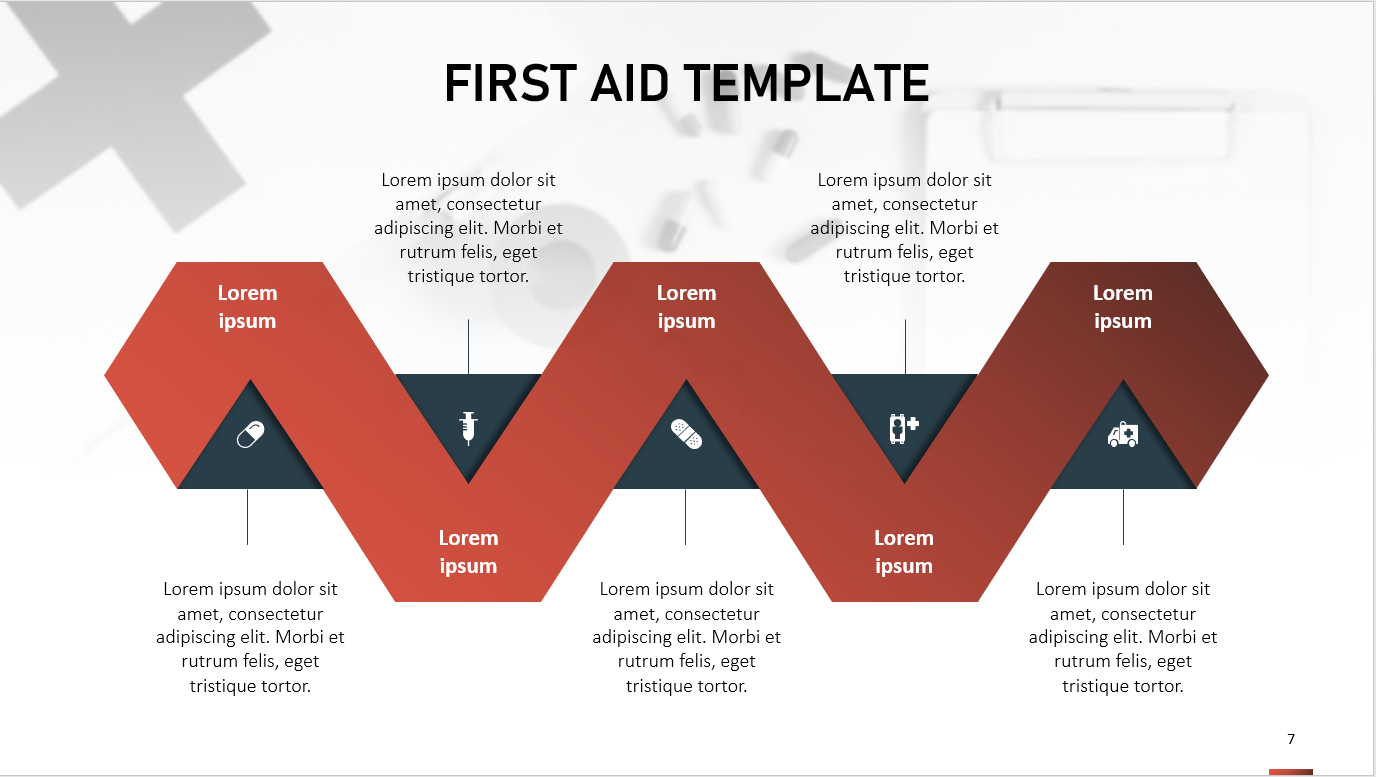 FIRST AID TEMPLATE

Lorem ipsum dolor sit amet, consectetur adipiscing elit. Morbi et rutrum felis, eget tristique tortor.

Lorem ipsum dolor sit amet, consectetur adipiscing elit. Morbi et rutrum felis, eget tristique tortor.

Lorem ipsum

Lorem ipsum

Lorem ipsum

Lorem ipsum

Lorem ipsum

Lorem ipsum dolor sit amet, consectetur adipiscing elit. Morbi et rutrum felis, eget tristique tortor.

Lorem ipsum dolor sit amet, consectetur adipiscing elit. Morbi et rutrum felis, eget tristique tortor.

Lorem ipsum dolor sit amet, consectetur adipiscing elit. Morbi et rutrum felis, eget tristique tortor.

7